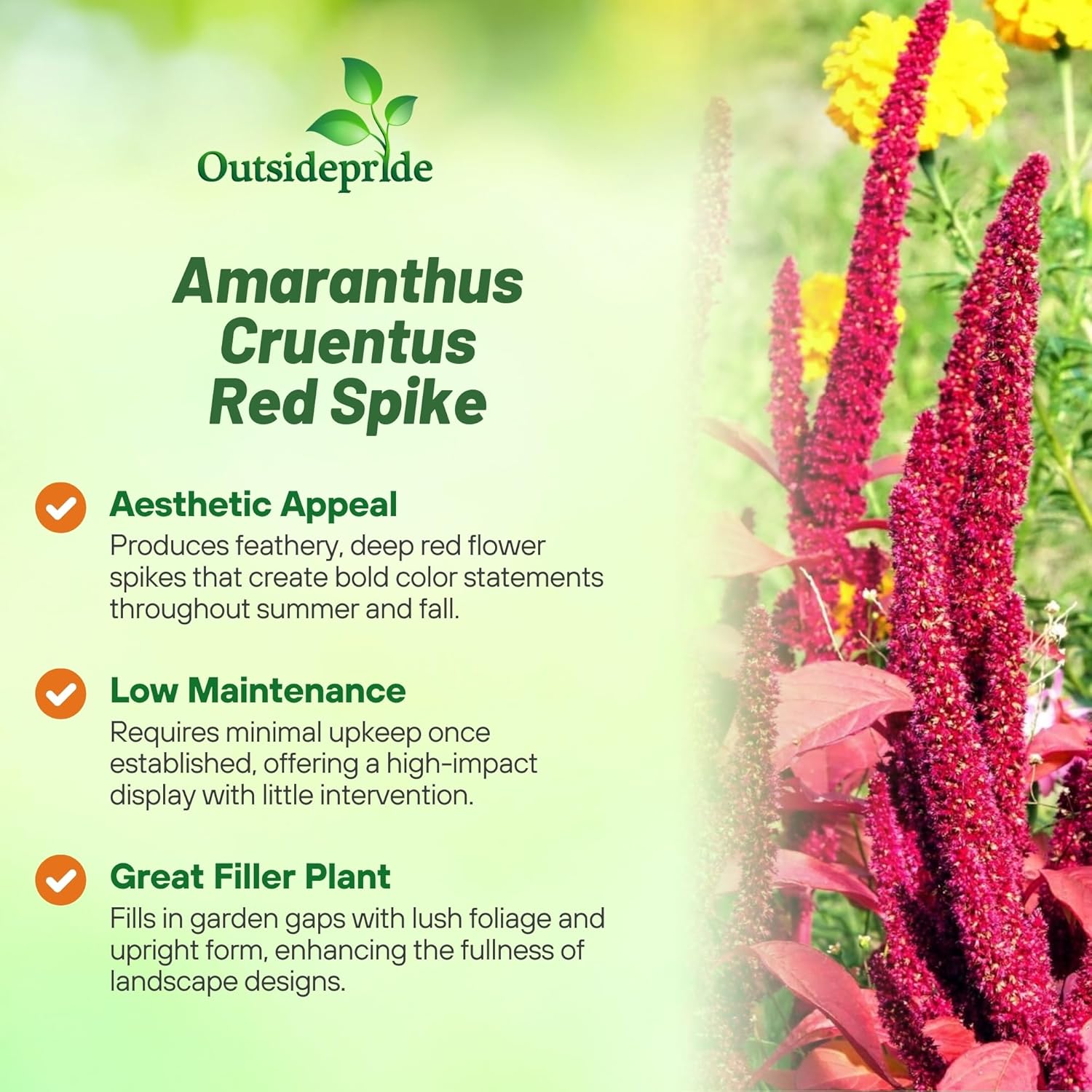 Outsidepride

Amaranthus Cruentus Red Spike

Aesthetic Appeal
Produces feathery, deep red flower spikes that create bold color statements throughout summer and fall.

Low Maintenance
Requires minimal upkeep once established, offering a high-impact display with little intervention.

Great Filler Plant
Fills in garden gaps with lush foliage and upright form, enhancing the fullness of landscape designs.